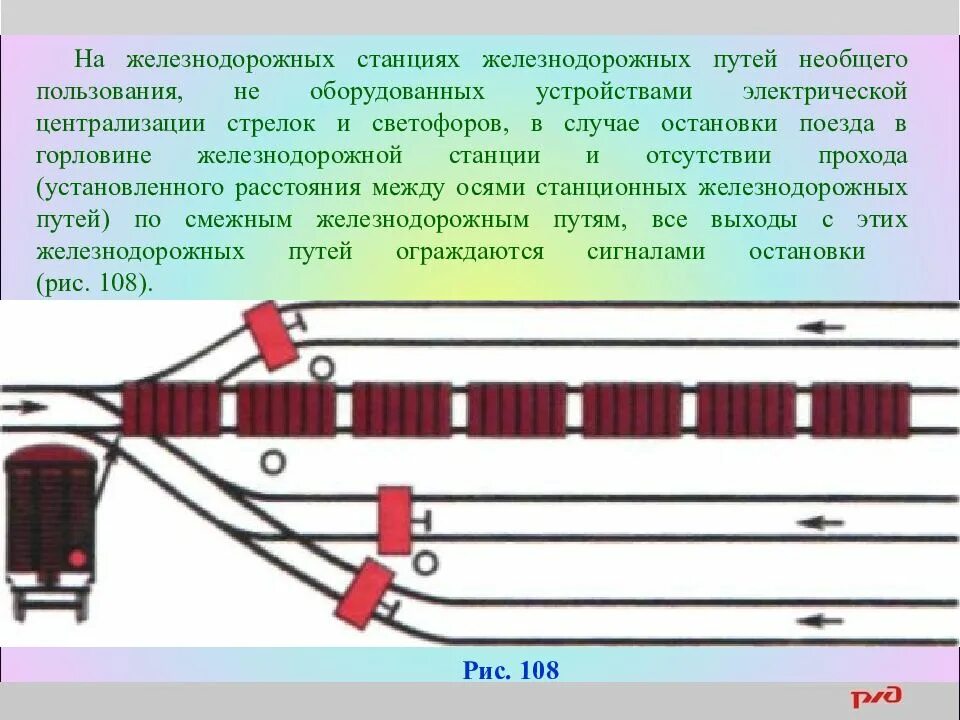 На железнодорожных станциях железнодорожных путей необщего пользования, не оборудованных устройствами электрической централизации стрелок и светофоров, в случае остановки поезда в горловине железнодорожной станции и отсутствии прохода (установленного расстояния между осями станционных железнодорожных путей) по смежным железнодорожным путям, все выходы с этих железнодорожных путей ограждаются сигналами остановки (рис. 108).

Рис. 108

РЖД